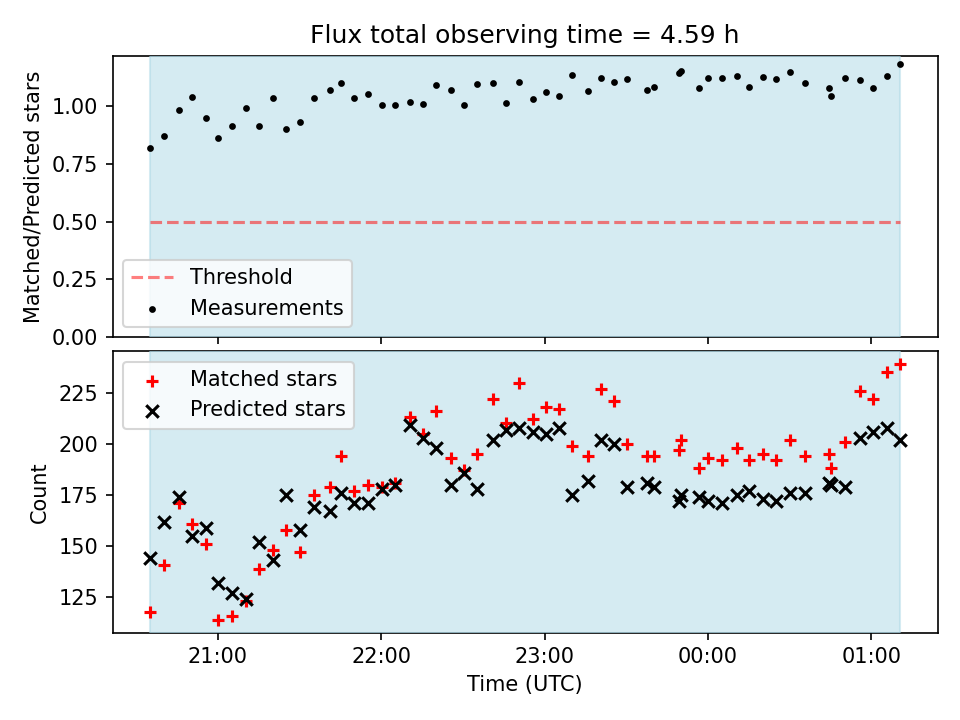 Flux total observing time = 4.59 h

Matched/Predicted stars

1.00
0.75
0.50
0.25
0.00

Threshold
Measurements

Matched stars
Predicted stars

Count

225
200
175
150
125

21:00
22:00
23:00
00:00
01:00

Time (UTC)